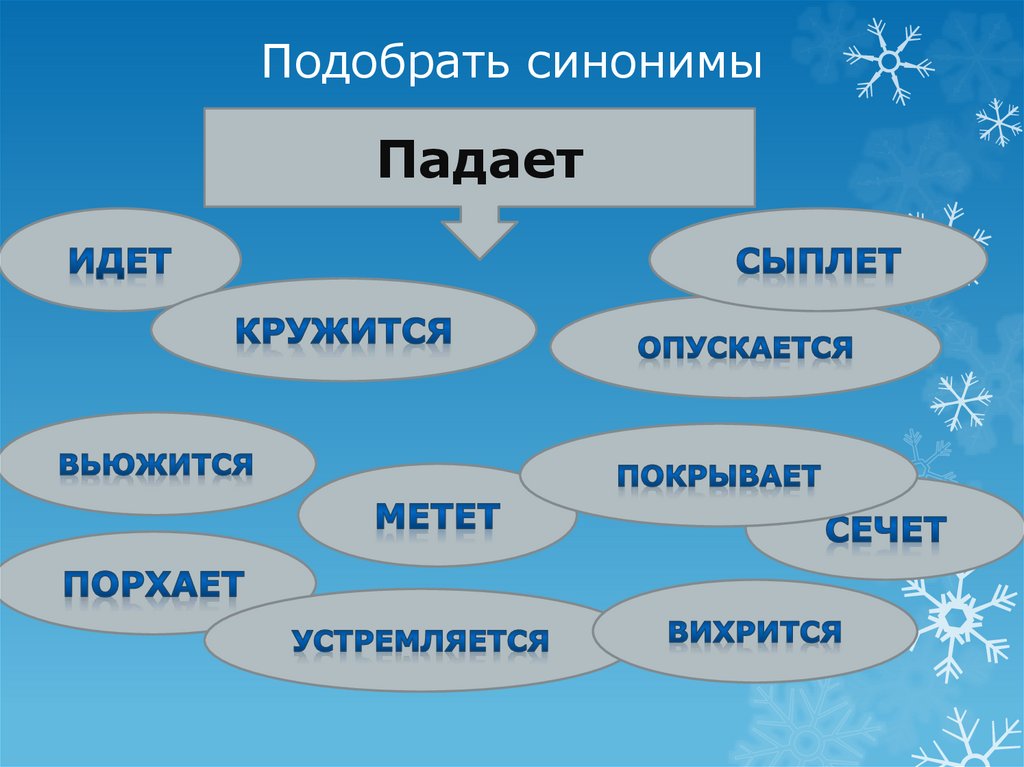 Подобрать синонимы

Падает

ИДЕТ

СЫПЛЕТ

КРУЖИТСЯ

ОПУСКАЕТСЯ

ВЬЮЖИТСЯ

ПОКРЫВАЕТ

МЕТЕТ

СЕЧЕТ

ПОРХАЕТ

УСТРЕМЛЯЕТСЯ

ВИХРИТСЯ